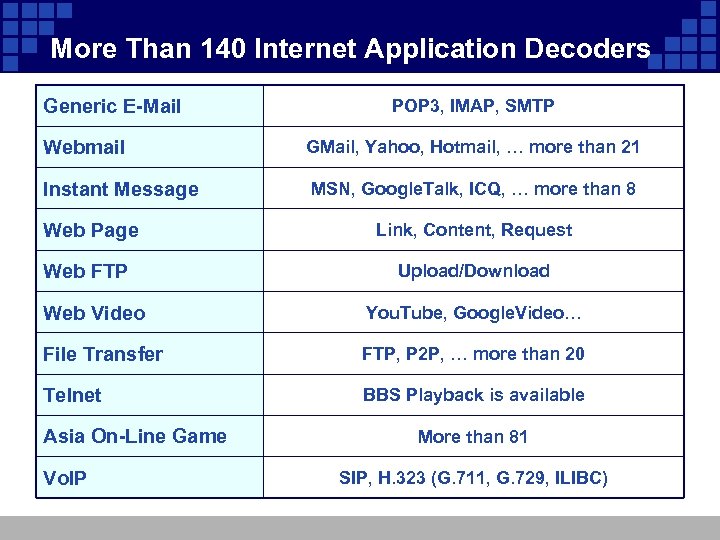 More Than 140 Internet Application Decoders

| Generic E-Mail | POP3, IMAP, SMTP |
|---|---|
| Webmail | GMail, Yahoo, Hotmail, … more than 21 |
| Instant Message | MSN, GoogleTalk, ICQ, … more than 8 |
| Web Page | Link, Content, Request |
| Web FTP | Upload/Download |
| Web Video | YouTube, GoogleVideo… |
| File Transfer | FTP, P2P, … more than 20 |
| Telnet | BBS Playback is available |
| Asia On-Line Game | More than 81 |
| VoIP | SIP, H.323 (G.711, G.729, ILIBC) |